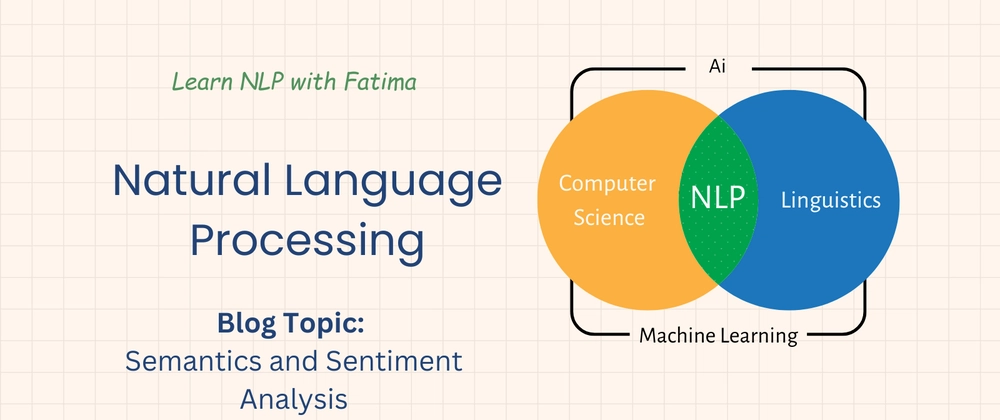 Learn NLP with Fatima

Natural Language Processing

Blog Topic:
Semantics and Sentiment Analysis

Ai

Computer Science

NLP

Linguistics

Machine Learning